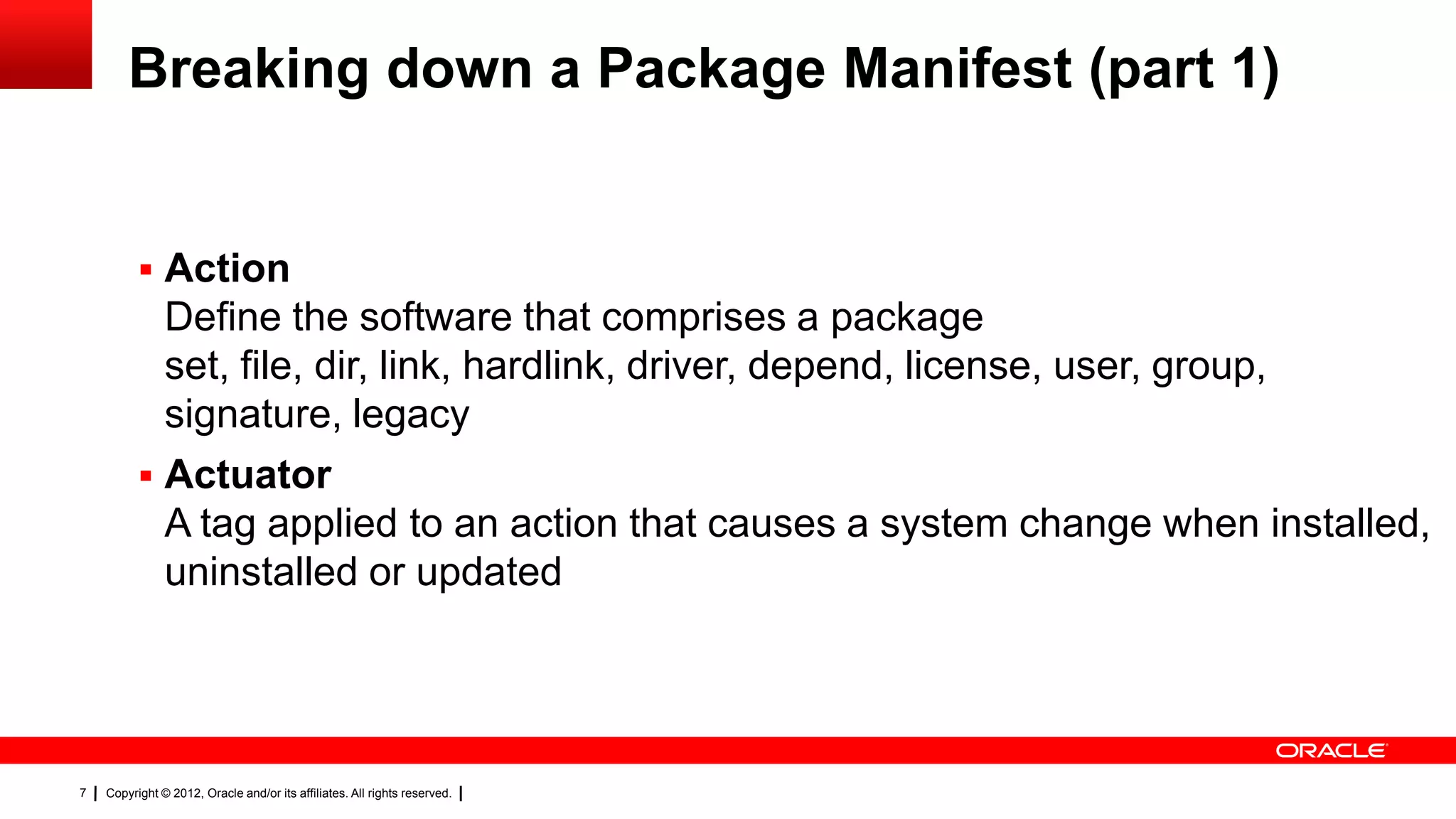 Breaking down a Package Manifest (part 1)

▪ Action
Define the software that comprises a package
set, file, dir, link, hardlink, driver, depend, license, user, group, signature, legacy

▪ Actuator
A tag applied to an action that causes a system change when installed, uninstalled or updated

ORACLE

7 | Copyright © 2012, Oracle and/or its affiliates. All rights reserved. |